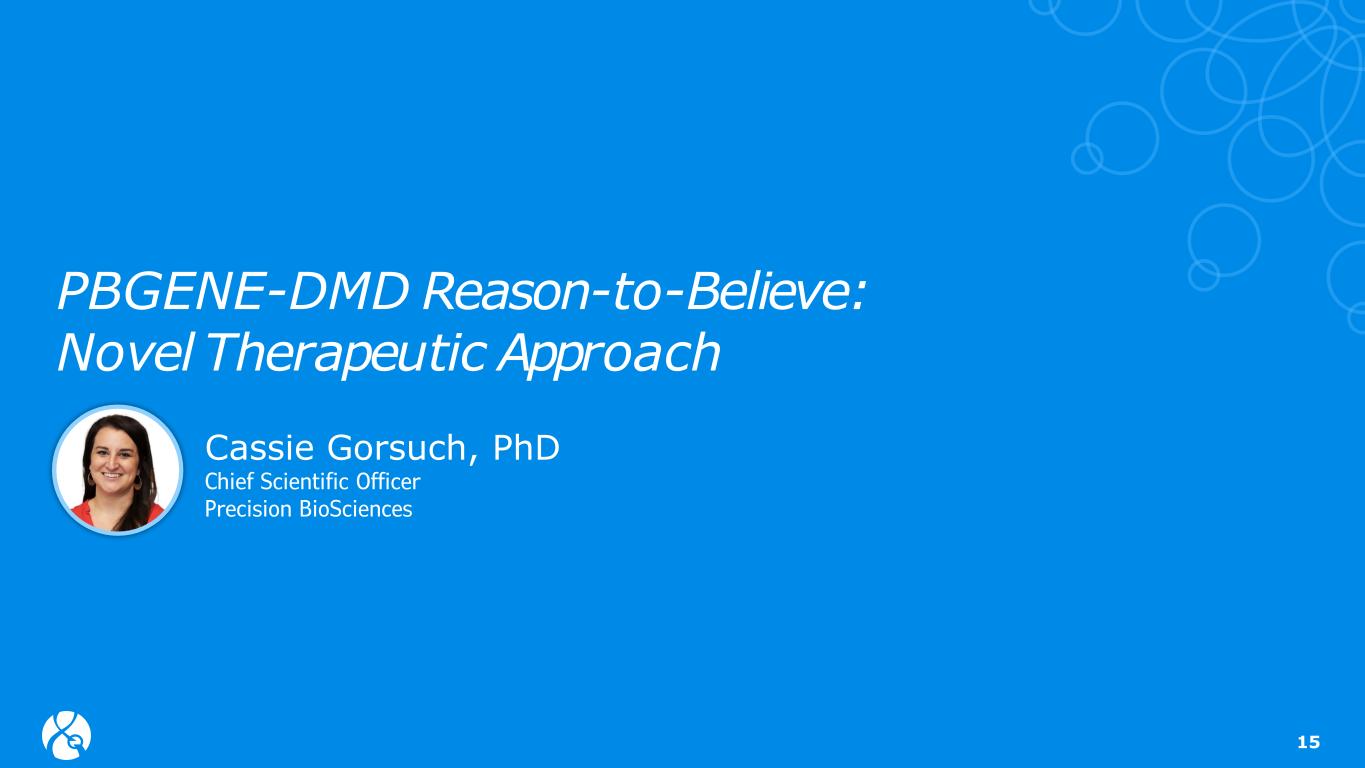 PBGENE-DMD Reason-to-Believe:
Novel Therapeutic Approach

Cassie Gorsuch, PhD
Chief Scientific Officer
Precision BioSciences

15